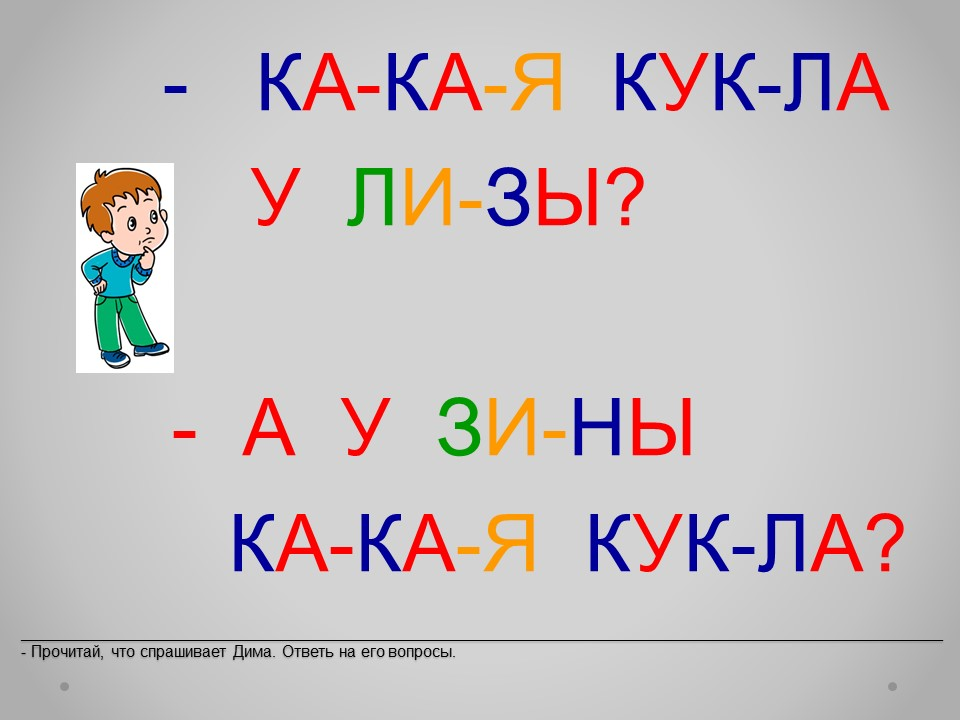 - КА-КА-Я КУК-ЛА
У ЛИ-ЗЫ?

- А У ЗИ-НЫ
КА-КА-Я КУК-ЛА?

- Прочитай, что спрашивает Дима. Ответь на его вопросы.